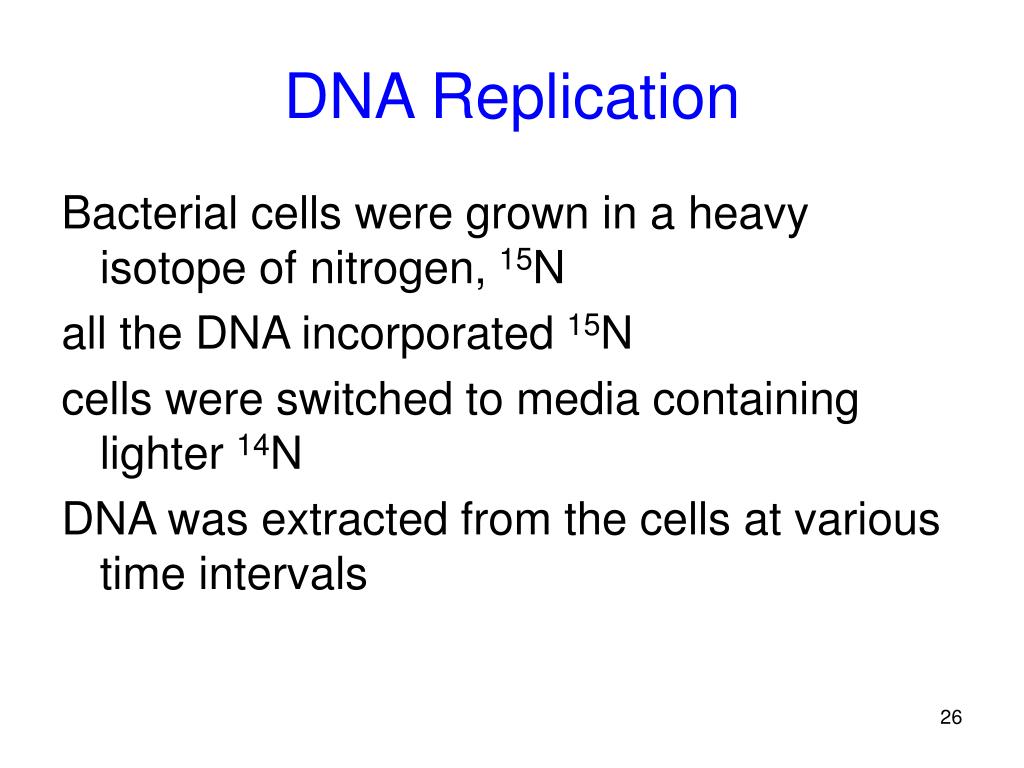 DNA Replication

Bacterial cells were grown in a heavy isotope of nitrogen, $^{15}N$

all the DNA incorporated $^{15}N$

cells were switched to media containing lighter $^{14}N$

DNA was extracted from the cells at various time intervals

26